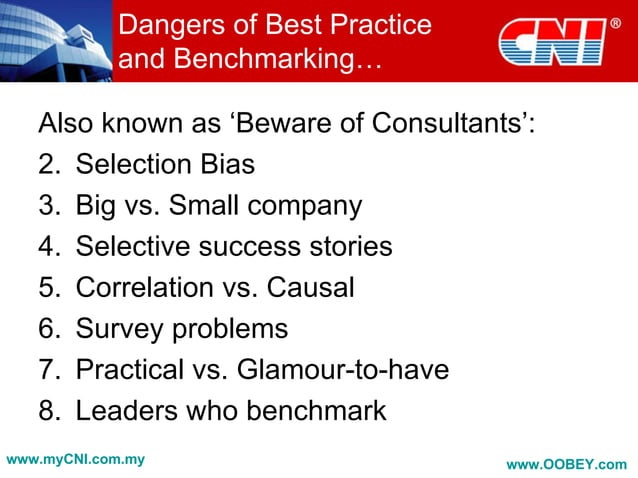 Dangers of Best Practice and Benchmarking…

CNI®

Also known as ‘Beware of Consultants’:
2. Selection Bias
3. Big vs. Small company
4. Selective success stories
5. Correlation vs. Causal
6. Survey problems
7. Practical vs. Glamour-to-have
8. Leaders who benchmark

www.myCNI.com.my

www.OOBEY.com